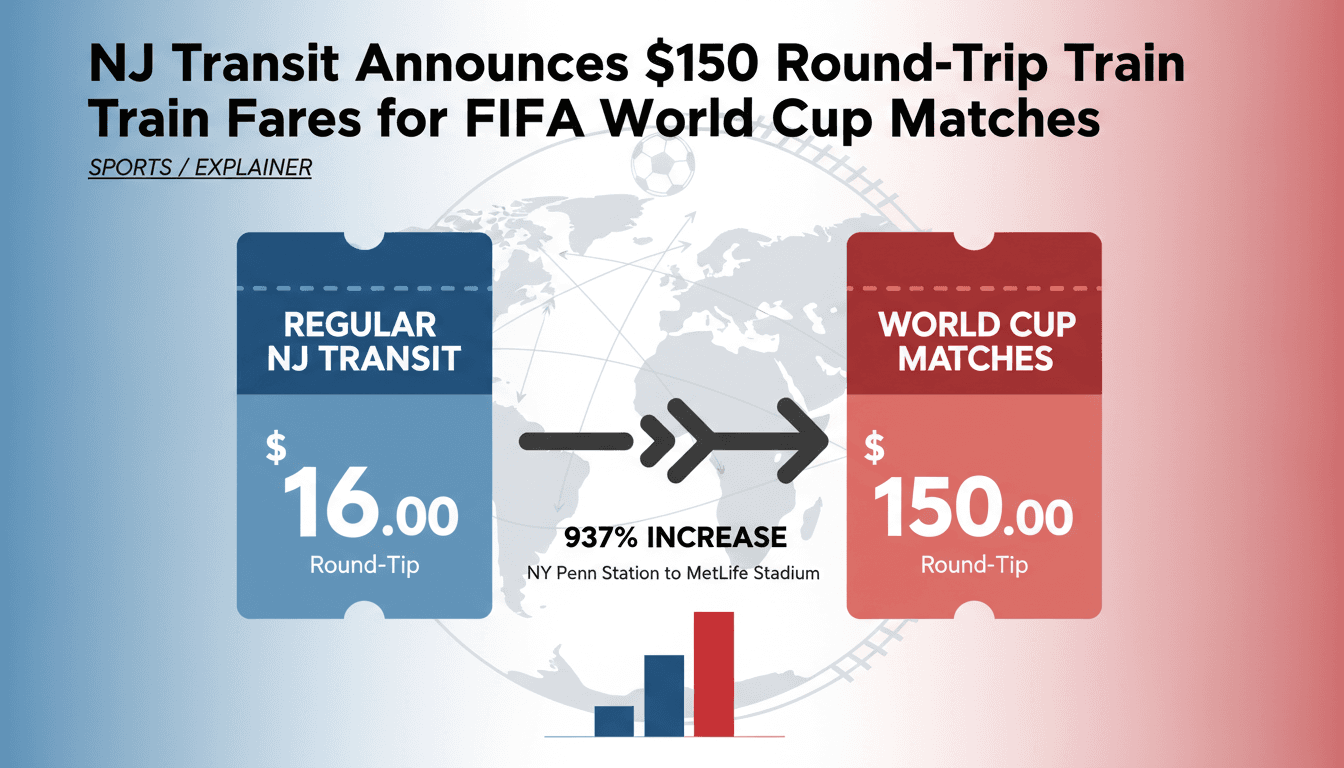 NJ Transit Announces $150 Round-Trip Train Train Fares for FIFA World Cup Matches

SPORTS / EXPLAINER

REGULAR NJ TRANSIT

$ 16.00

Round-Tip

937% INCREASE

NY Penn Station to MetLife Stadium

WORLD CUP MATCHES

$ 150.00

Round-Tip